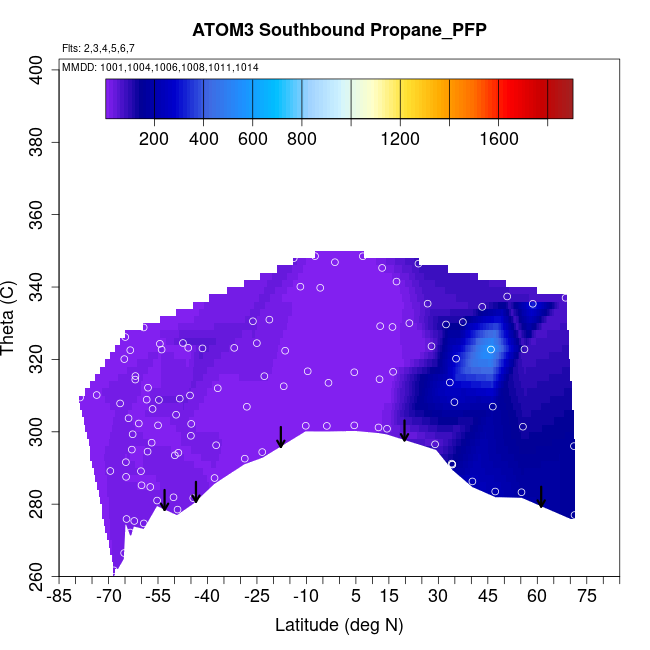 ATOM3 Southbound Propane_PFP

Flts: 2,3,4,5,6,7
MMDD: 1001,1004,1006,1008,1011,1014

200 400 600 800 1200 1600

Theta (C)

400
380
360
340
320
300
280
260

-85 -70 -55 -40 -25 -10 5 15 30 45 60 75

Latitude (deg N)